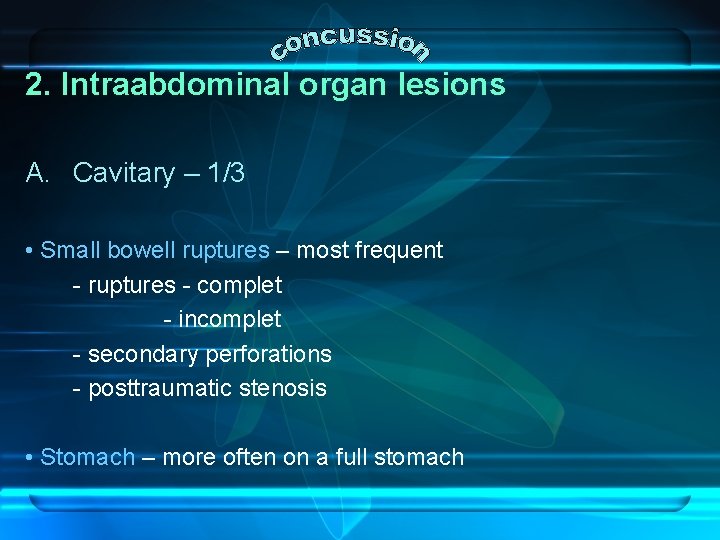 concussion

2. Intraabdominal organ lesions

A. Cavitary – 1/3

• Small bowell ruptures – most frequent
- ruptures - complet
- incomplet
- secondary perforations
- posttraumatic stenosis

• Stomach – more often on a full stomach